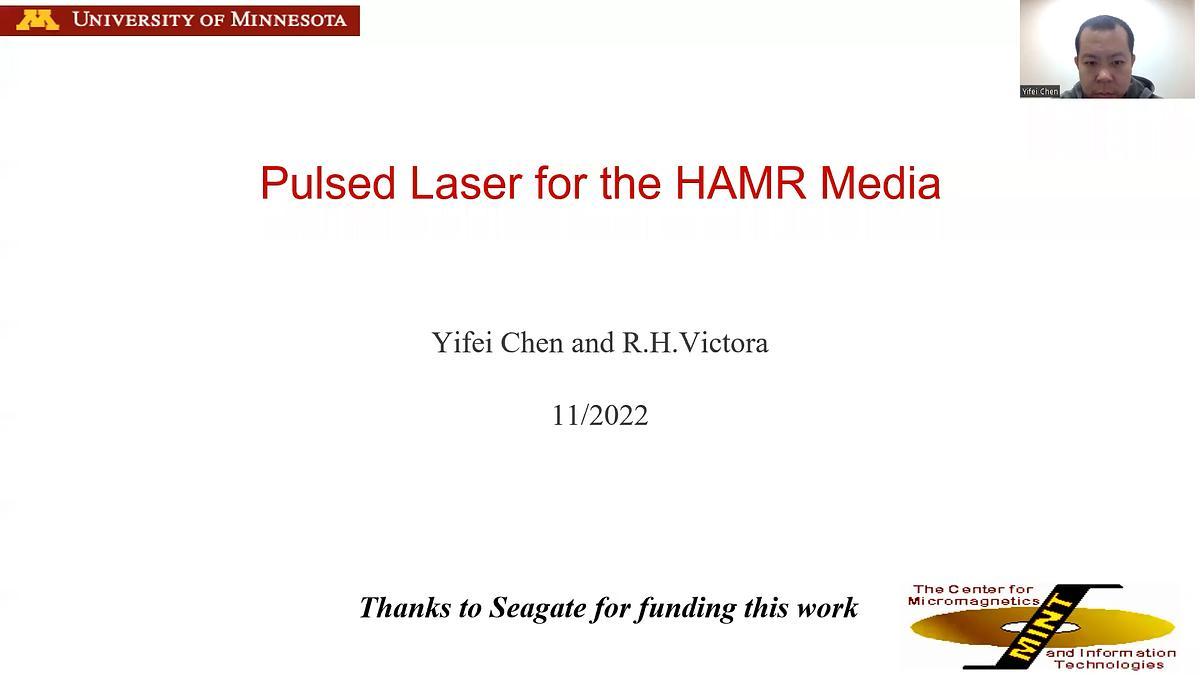 UNIVERSITY OF MINNESOTA

Yifei Chen

Pulsed Laser for the HAMR Media

Yifei Chen and R.H.Victora

11/2022

Thanks to Seagate for funding this work

The Center for Micromagnetics MINT and Information Technologies